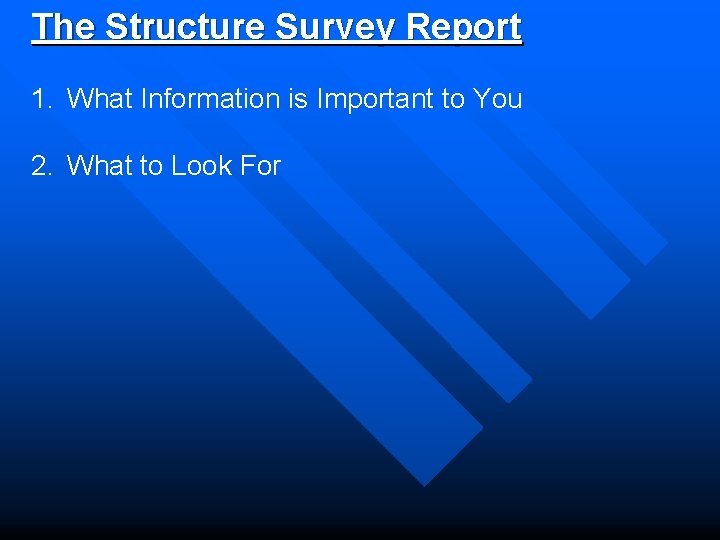 The Structure Survey Report

1. What Information is Important to You

2. What to Look For